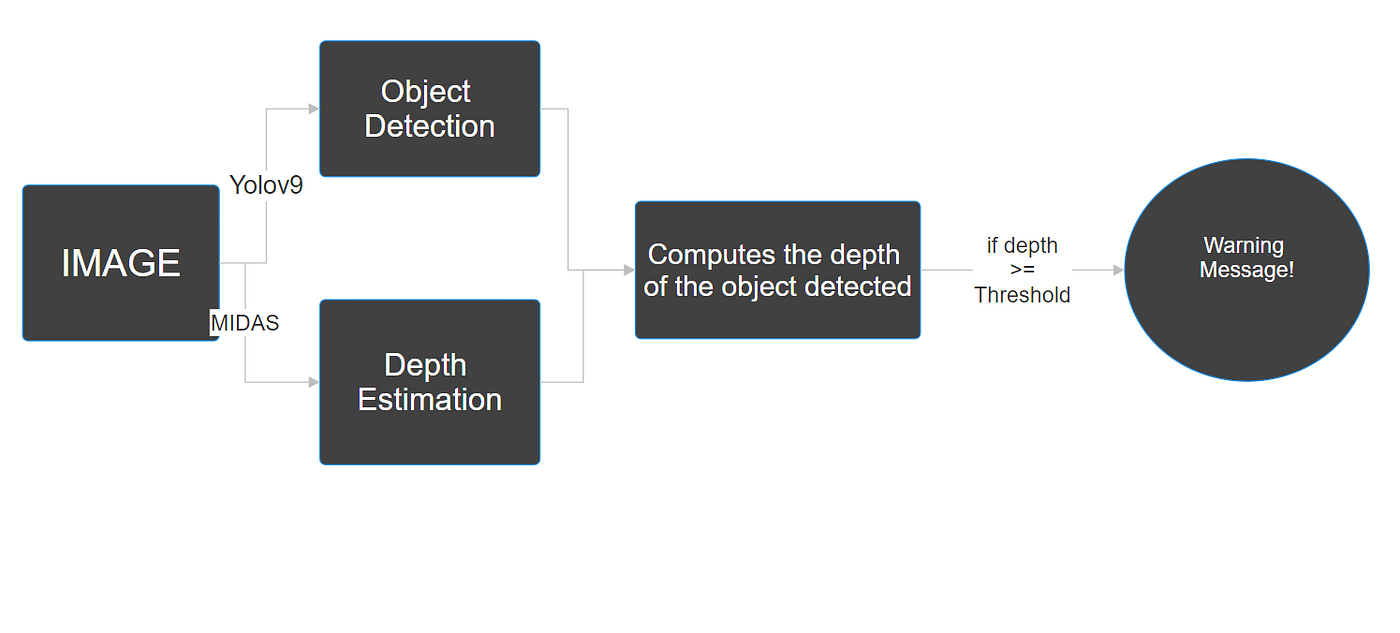 IMAGE

Yolov9

MIDAS

Object Detection

Depth Estimation

Computes the depth of the object detected

if depth >= Threshold

Warning Message!